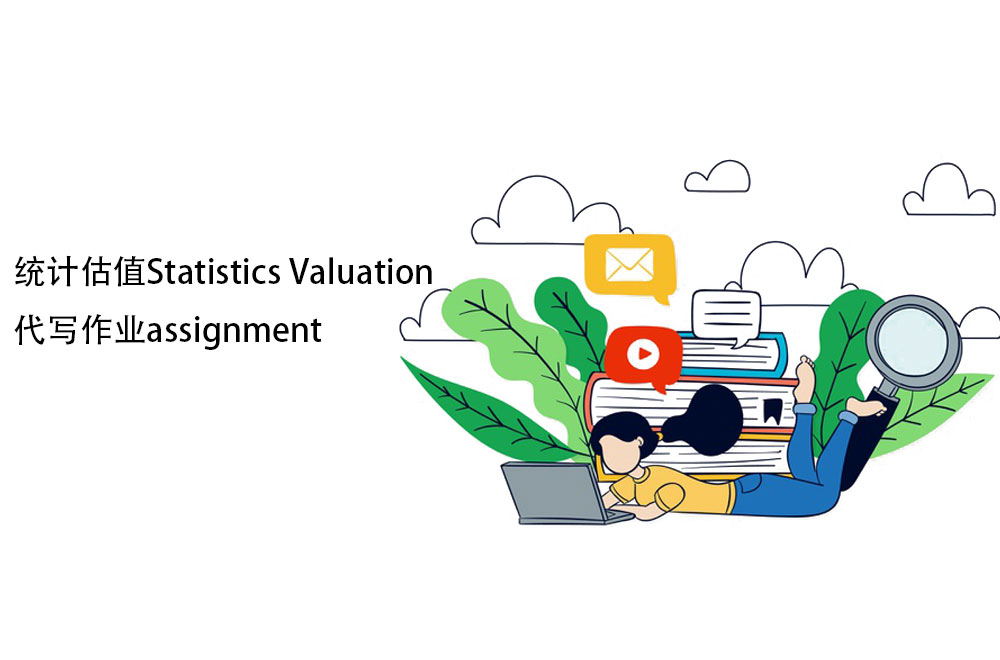 统计估值Statistics Valuation
代写作业assignment